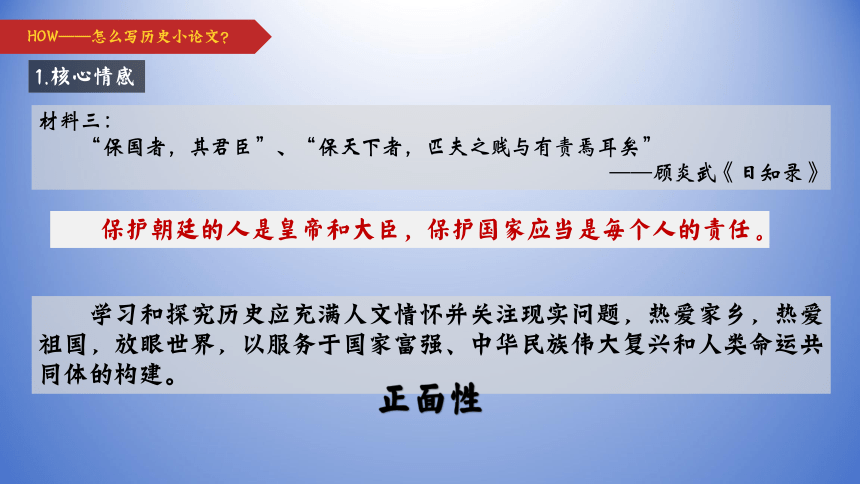 HOW——怎么写历史小论文？

1.核心情感

材料三：

“保国者，其君臣”、“保天下者，匹夫之贱与有责焉耳矣”

——顾炎武《日知录》

保护朝廷的人是皇帝和大臣，保护国家应当是每个人的责任。

学习和探究历史应充满人文情怀并关注现实问题，热爱家乡，热爱祖国，放眼世界，以服务于国家富强、中华民族伟大复兴和人类命运共同体的构建。

正面性